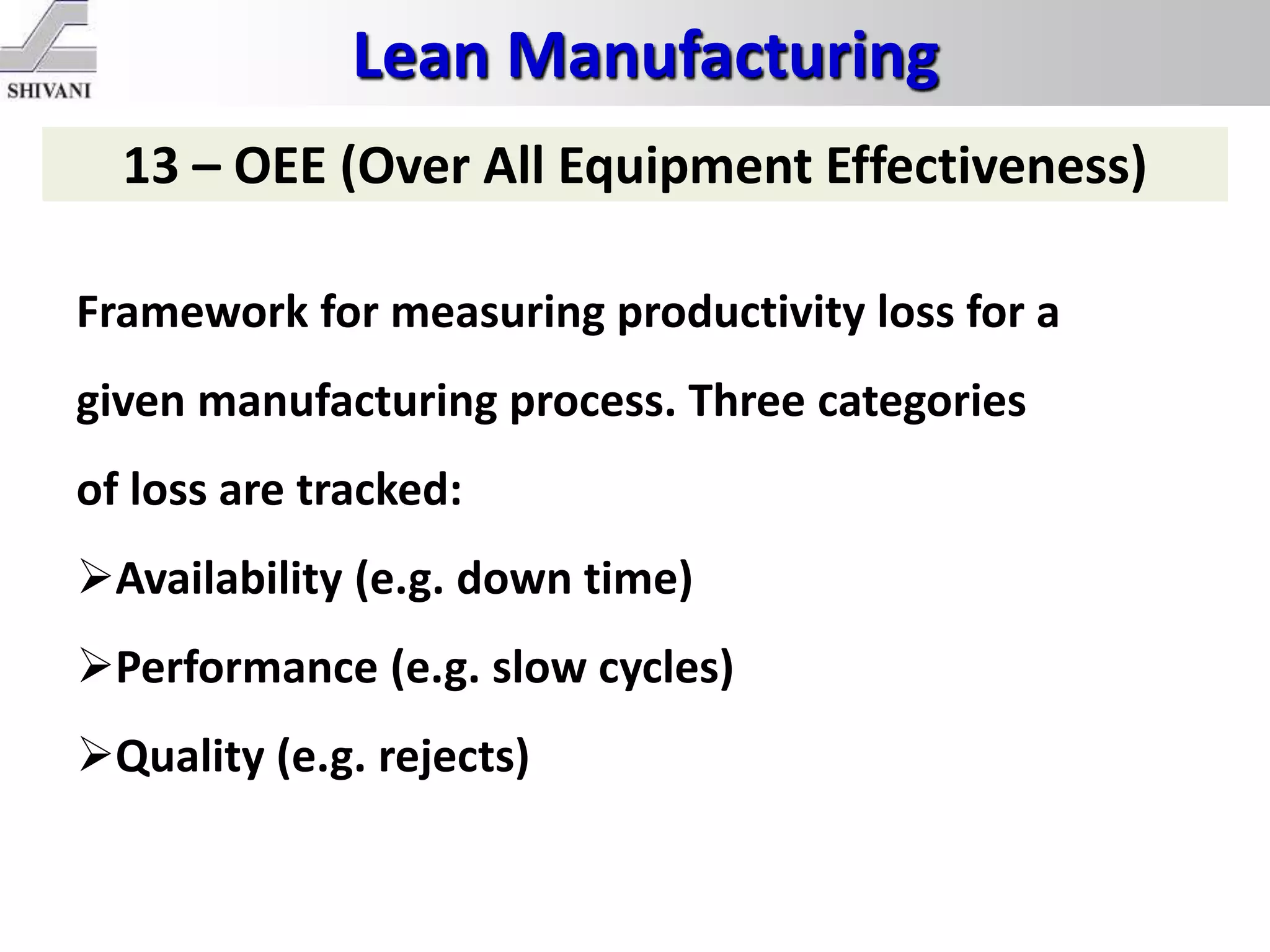 SHIVANI

Lean Manufacturing

13 – OEE (Over All Equipment Effectiveness)

Framework for measuring productivity loss for a given manufacturing process. Three categories of loss are tracked:

➢Availability (e.g. down time)

➢Performance (e.g. slow cycles)

➢Quality (e.g. rejects)